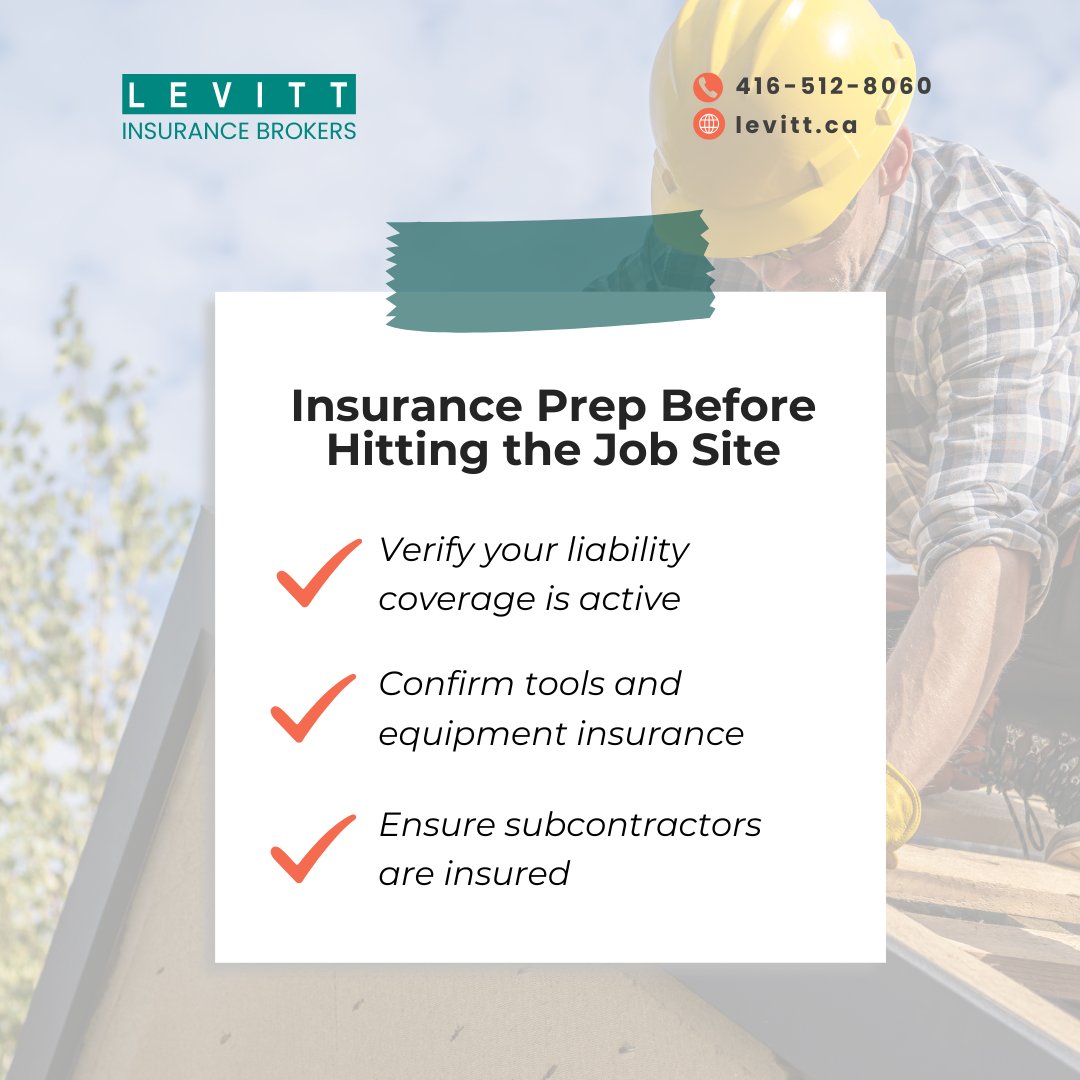 LEVITT
INSURANCE BROKERS

416-512-8060
levitt.ca

Insurance Prep Before Hitting the Job Site

Verify your liability coverage is active

Confirm tools and equipment insurance

Ensure subcontractors are insured